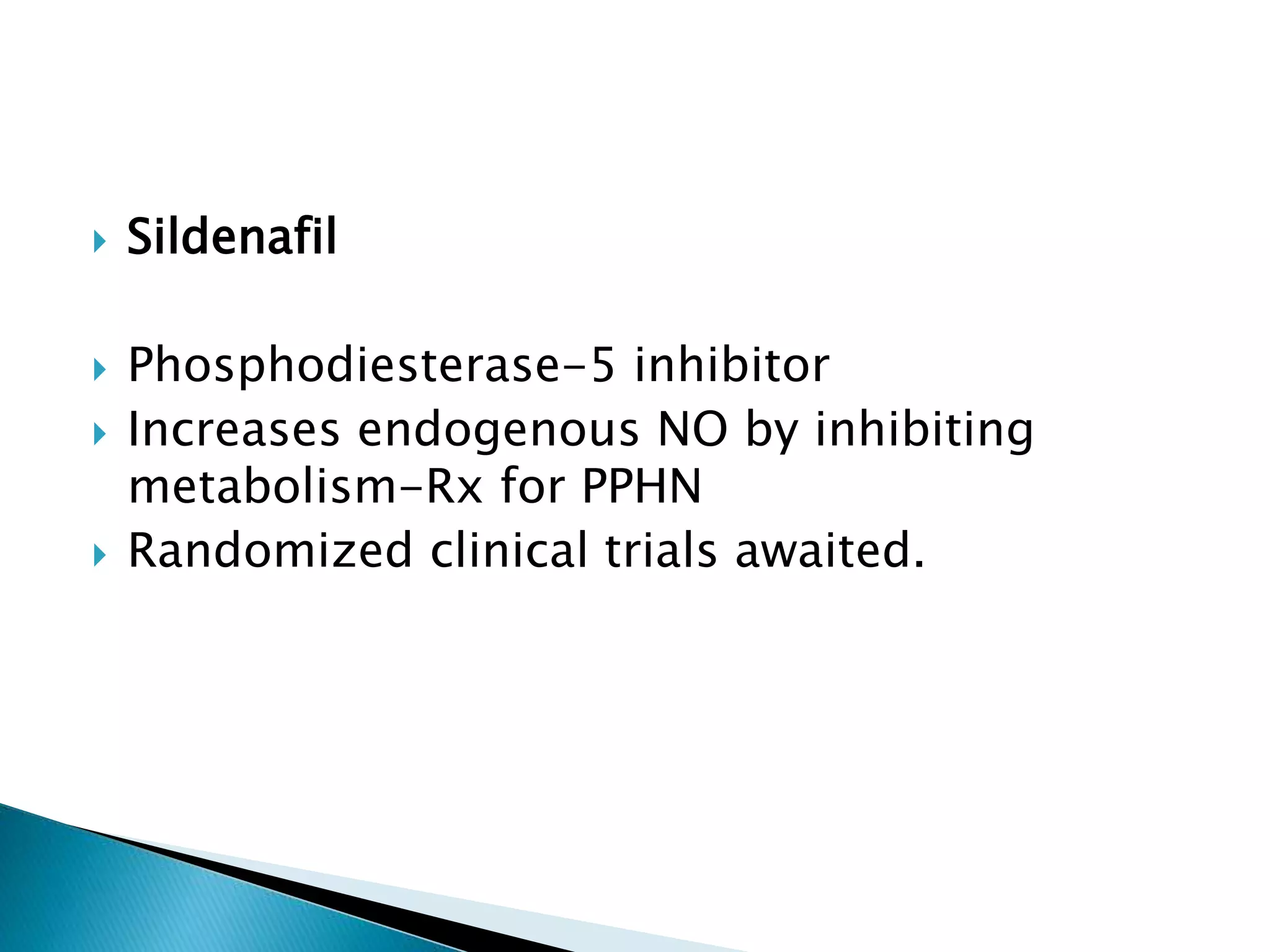 Sildenafil

Phosphodiesterase-5 inhibitor
Increases endogenous NO by inhibiting metabolism-Rx for PPHN
Randomized clinical trials awaited.